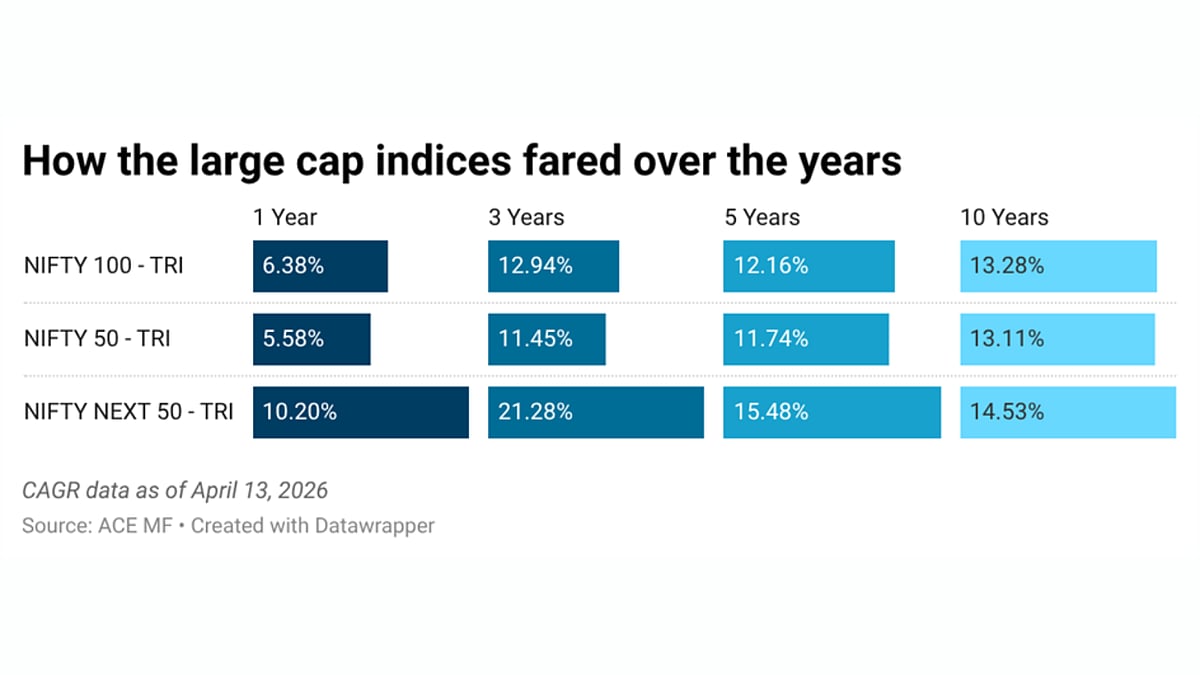 How the large cap indices fared over the years

| | 1 Year | 3 Years | 5 Years | 10 Years |
|---|---|---|---|---|
| NIFTY 100 - TRI | 6.38% | 12.94% | 12.16% | 13.28% |
| NIFTY 50 - TRI | 5.58% | 11.45% | 11.74% | 13.11% |
| NIFTY NEXT 50 - TRI | 10.20% | 21.28% | 15.48% | 14.53% |

CAGR data as of April 13, 2026

Source: ACE MF • Created with Datawrapper